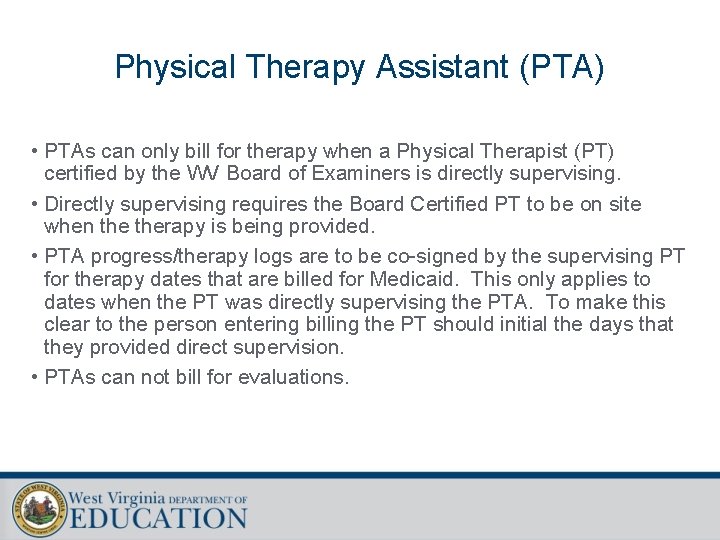 Physical Therapy Assistant (PTA)

• PTAs can only bill for therapy when a Physical Therapist (PT) certified by the WV Board of Examiners is directly supervising.

• Directly supervising requires the Board Certified PT to be on site when the therapy is being provided.

• PTA progress/therapy logs are to be co-signed by the supervising PT for therapy dates that are billed for Medicaid. This only applies to dates when the PT was directly supervising the PTA. To make this clear to the person entering billing the PT should initial the days that they provided direct supervision.

• PTAs can not bill for evaluations.

STATE OF WEST VIRGINIA

West Virginia DEPARTMENT OF EDUCATION